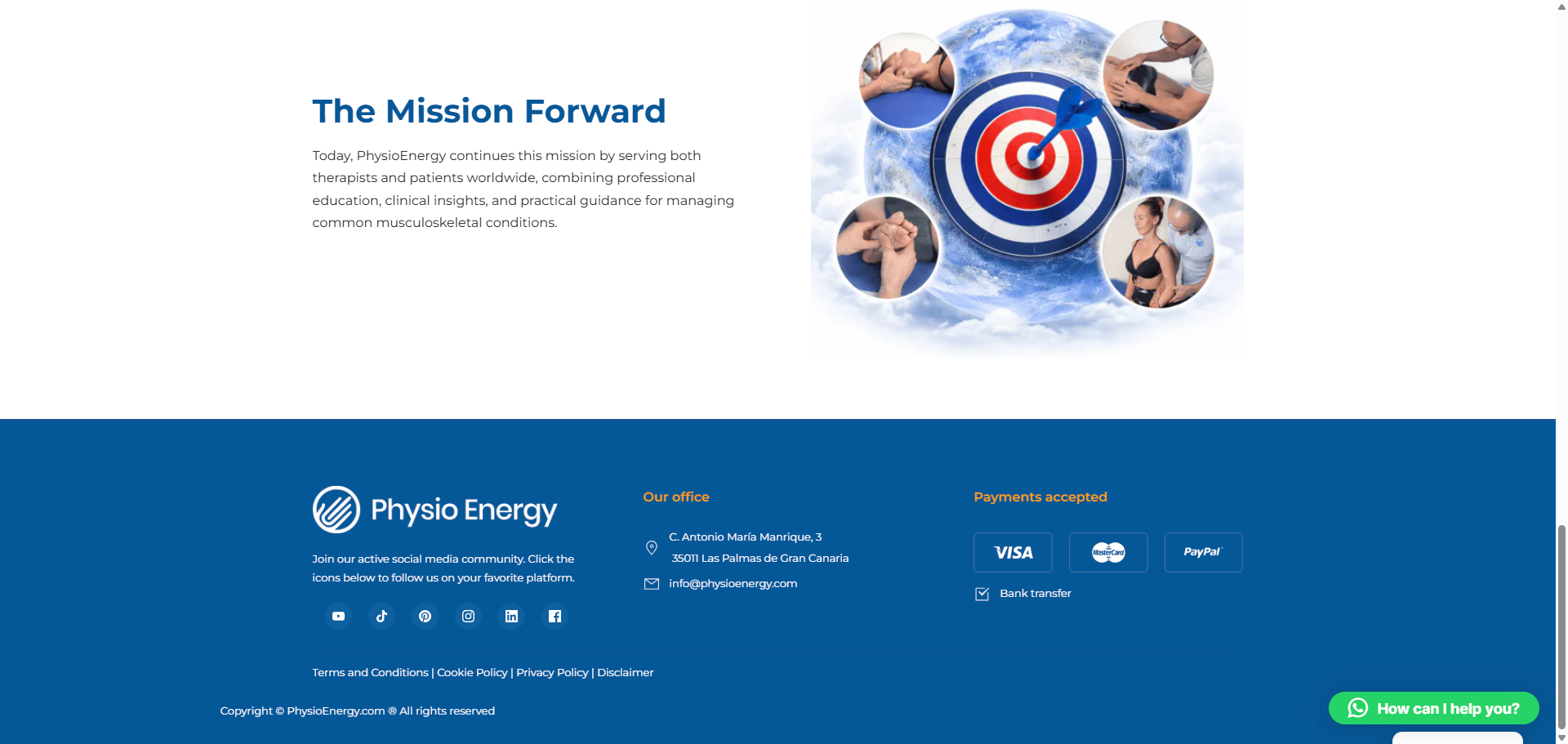 The Mission Forward

Today, PhysioEnergy continues this mission by serving both therapists and patients worldwide, combining professional education, clinical insights, and practical guidance for managing common musculoskeletal conditions.

Physio Energy

Join our active social media community. Click the icons below to follow us on your favorite platform.

Our office

C. Antonio María Manrique, 3
35011 Las Palmas de Gran Canaria

info@physioenergy.com

Payments accepted

VISA

MasterCard

PayPal

Bank transfer

Terms and Conditions | Cookie Policy | Privacy Policy | Disclaimer

Copyright © PhysioEnergy.com ® All rights reserved

How can I help you?